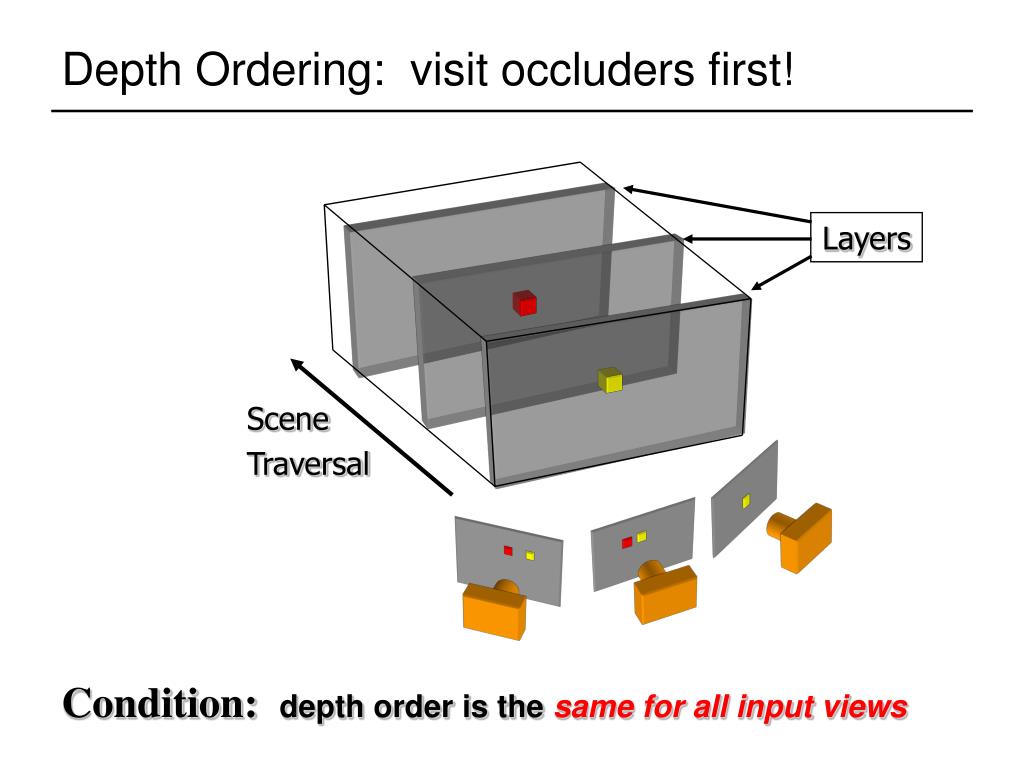 Depth Ordering: visit occluders first!

Layers

Scene Traversal

Condition: depth order is the same for all input views